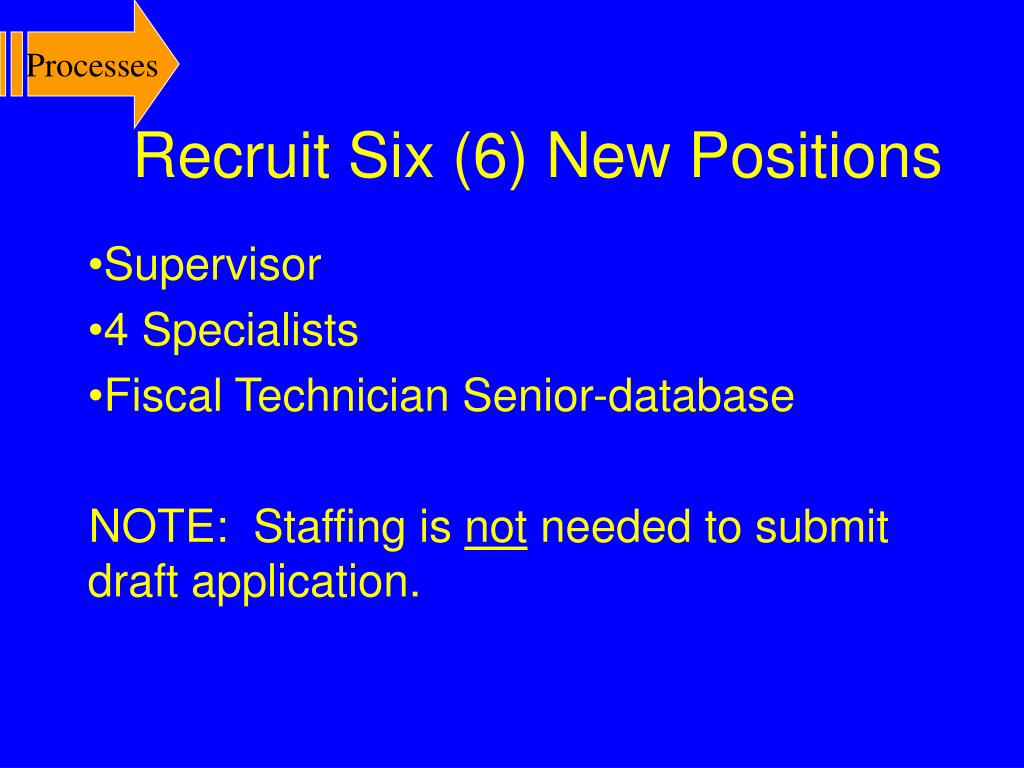 Processes

Recruit Six (6) New Positions

•Supervisor
•4 Specialists
•Fiscal Technician Senior-database

NOTE: Staffing is not needed to submit draft application.